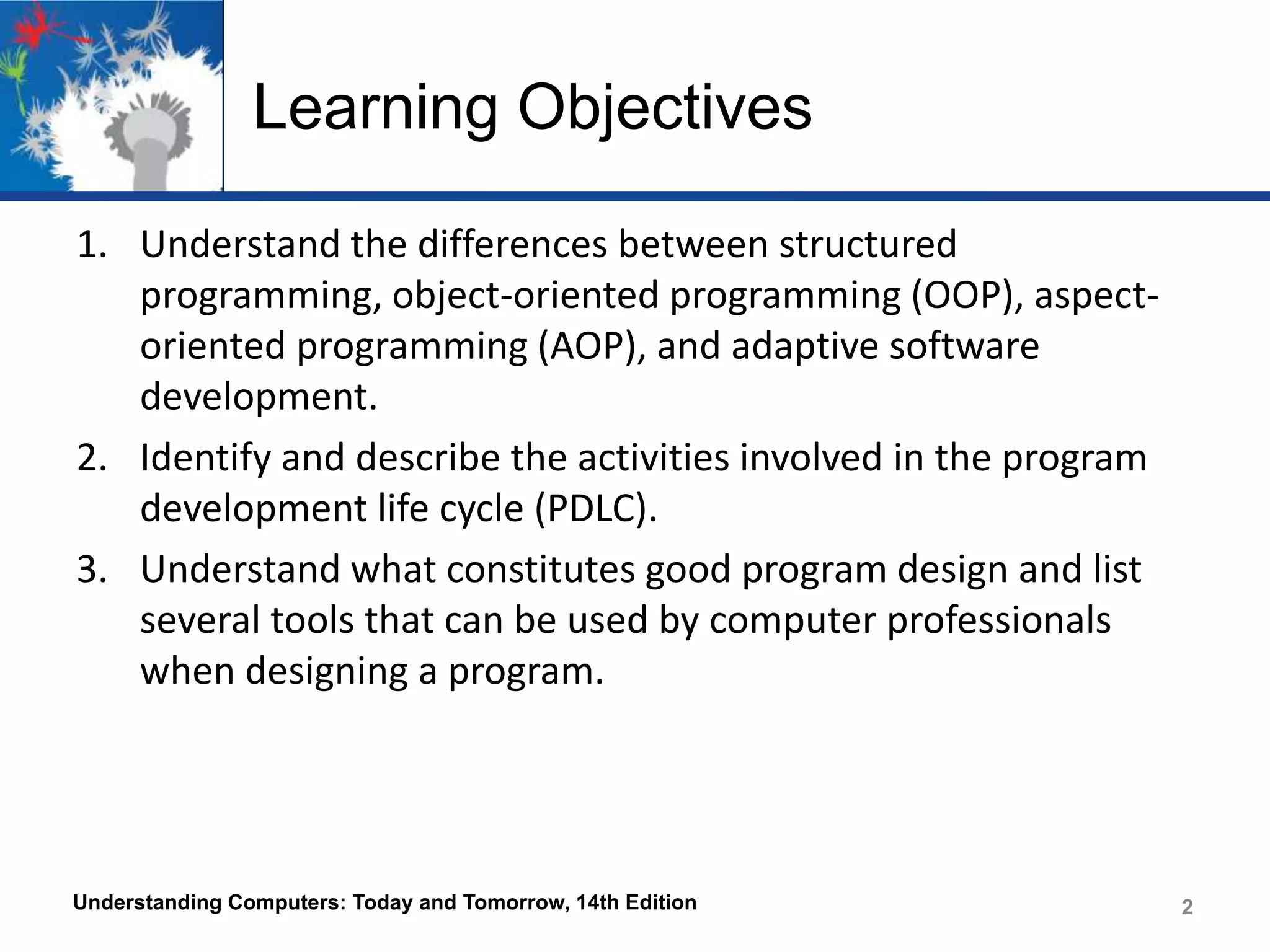 Learning Objectives

1. Understand the differences between structured programming, object-oriented programming (OOP), aspect-oriented programming (AOP), and adaptive software development.

2. Identify and describe the activities involved in the program development life cycle (PDLC).

3. Understand what constitutes good program design and list several tools that can be used by computer professionals when designing a program.

Understanding Computers: Today and Tomorrow, 14th Edition

2